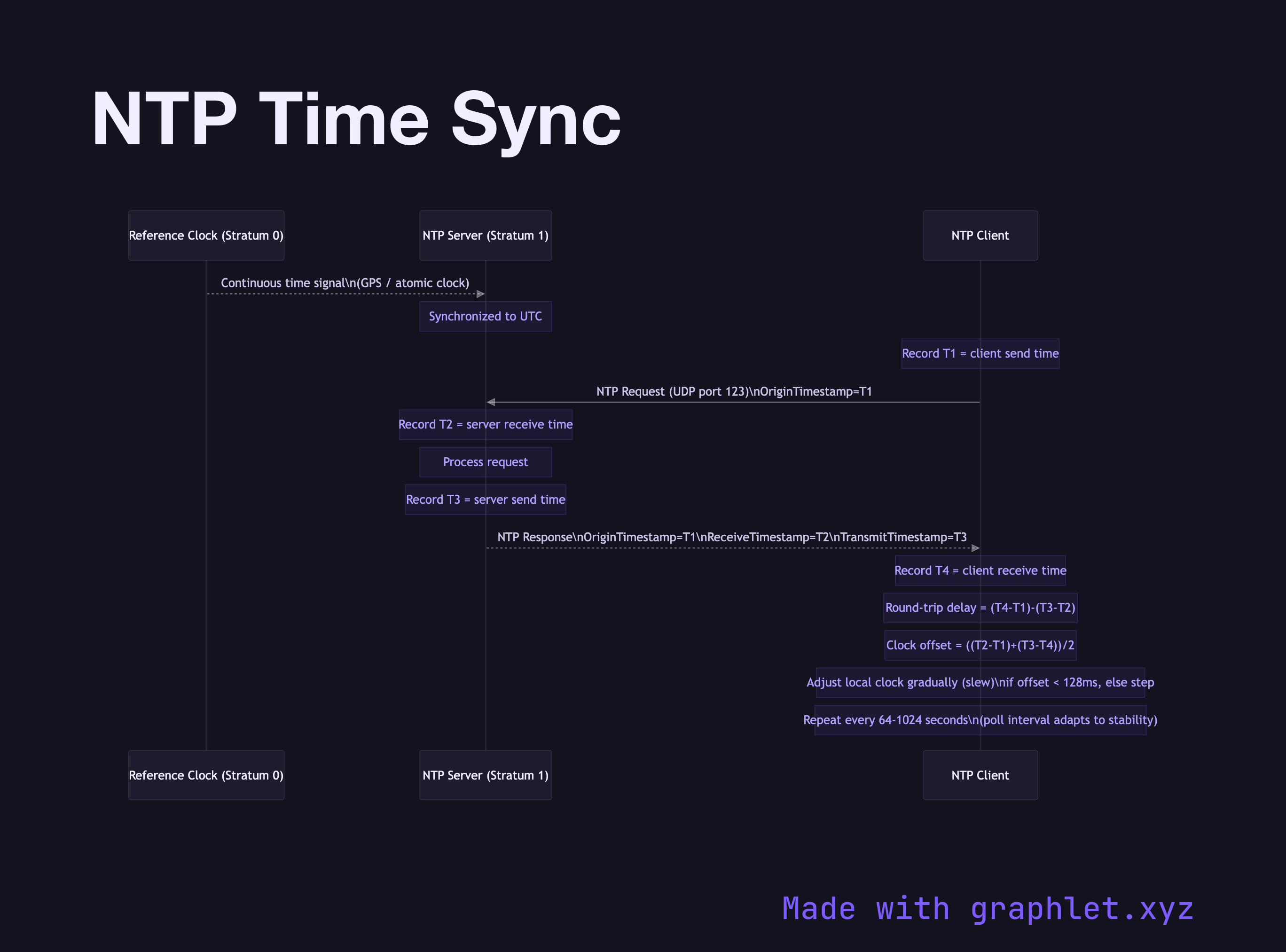 NTP Time Sync

Reference Clock (Stratum 0)

NTP Server (Stratum 1)

NTP Client

Continuous time signal\n(GPS / atomic clock)

Synchronized to UTC

Record T1 = client send time

NTP Request (UDP port 123)\nOriginTimestamp=T1

Record T2 = server receive time

Process request

Record T3 = server send time

NTP Response\nOriginTimestamp=T1\nReceiveTimestamp=T2\nTransmitTimestamp=T3

Record T4 = client receive time

Round-trip delay = (T4-T1)-(T3-T2)

Clock offset = ((T2-T1)+(T3-T4))/2

Adjust local clock gradually (slew)\nif offset < 128ms, else step

Repeat every 64-1024 seconds\n(poll interval adapts to stability)

Reference Clock (Stratum 0)

NTP Server (Stratum 1)

NTP Client

Made with graphlet.xyz